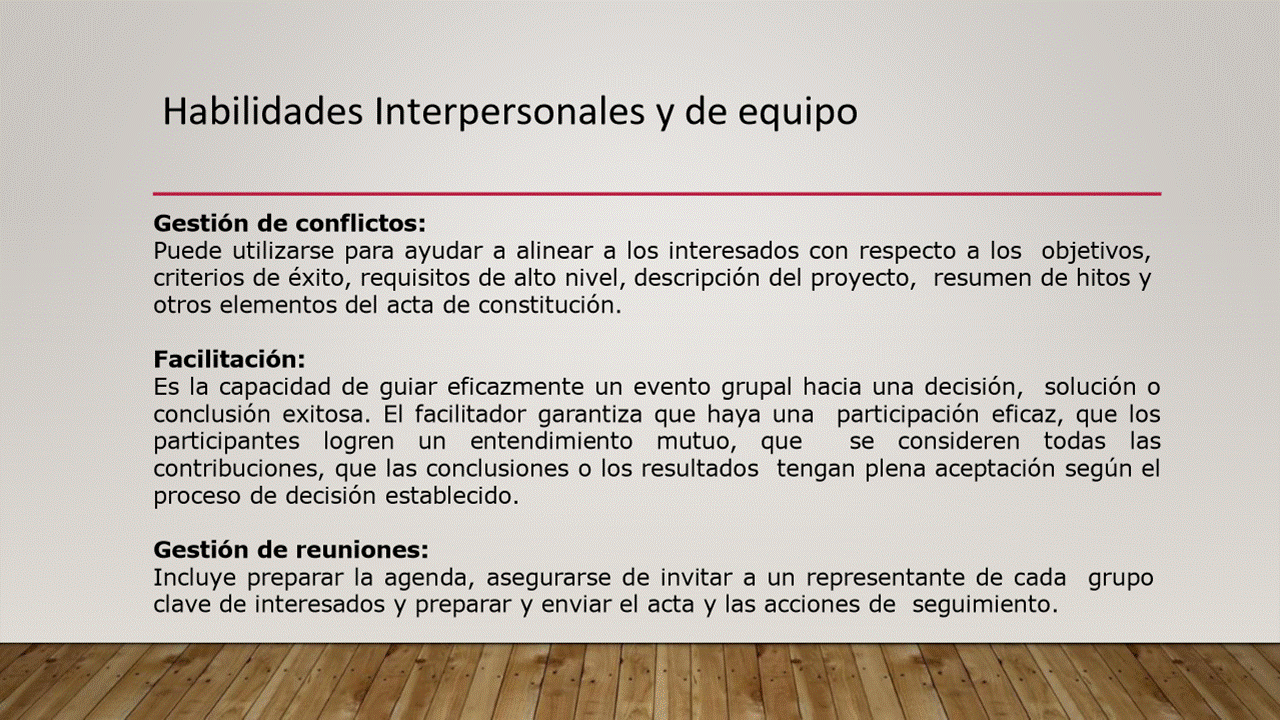 Habilidades Interpersonales y de equipo

Gestión de conflictos:
Puede utilizarse para ayudar a alinear a los interesados con respecto a los objetivos, criterios de éxito, requisitos de alto nivel, descripción del proyecto, resumen de hitos y otros elementos del acta de constitución.

Facilitación:
Es la capacidad de guiar eficazmente un evento grupal hacia una decisión, solución o conclusión exitosa. El facilitador garantiza que haya una participación eficaz, que los participantes logren un entendimiento mutuo, que se consideren todas las contribuciones, que las conclusiones o los resultados tengan plena aceptación según el proceso de decisión establecido.

Gestión de reuniones:
Incluye preparar la agenda, asegurarse de invitar a un representante de cada grupo clave de interesados y preparar y enviar el acta y las acciones de seguimiento.